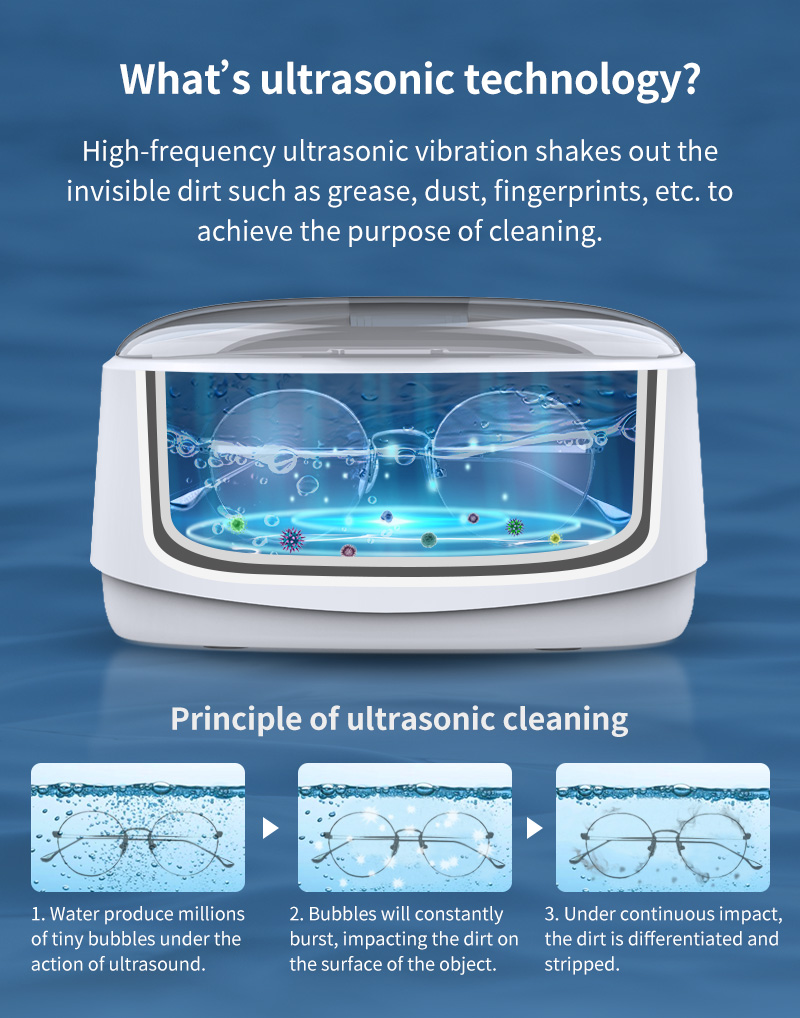 What's ultrasonic technology?

High-frequency ultrasonic vibration shakes out the invisible dirt such as grease, dust, fingerprints, etc. to achieve the purpose of cleaning.

Principle of ultrasonic cleaning

1. Water produce millions of tiny bubbles under the action of ultrasound.

2. Bubbles will constantly burst, impacting the dirt on the surface of the object.

3. Under continuous impact, the dirt is differentiated and stripped.